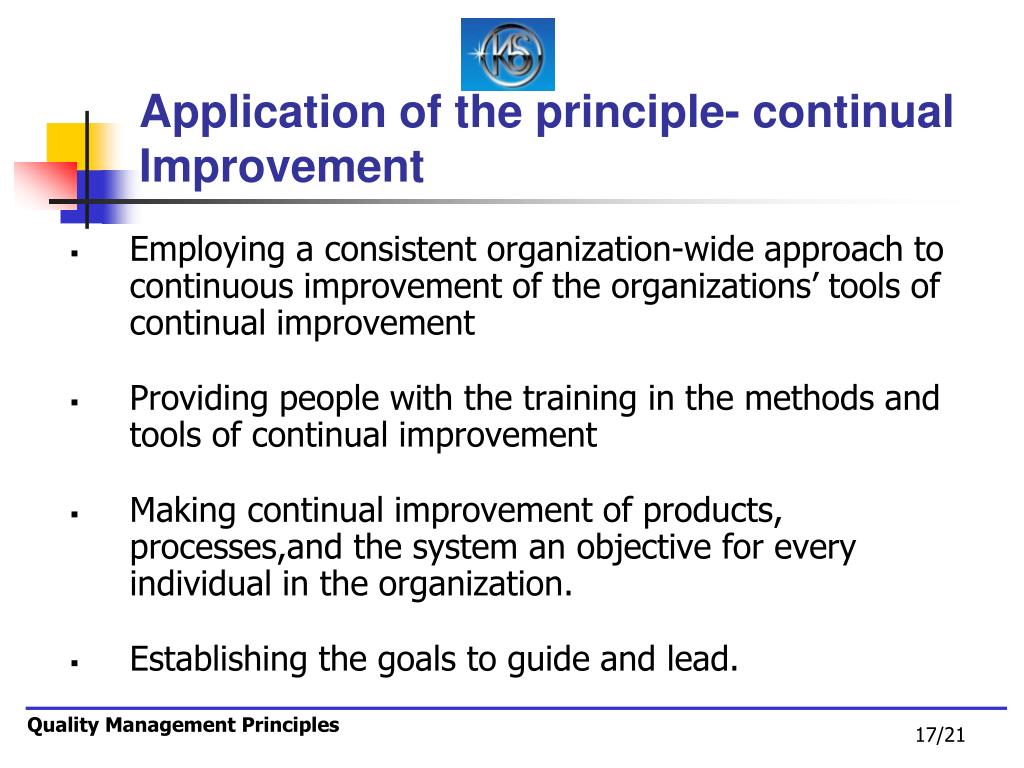 KS

Application of the principle- continual Improvement

▪ Employing a consistent organization-wide approach to continuous improvement of the organizations’ tools of continual improvement

▪ Providing people with the training in the methods and tools of continual improvement

▪ Making continual improvement of products, processes,and the system an objective for every individual in the organization.

▪ Establishing the goals to guide and lead.

Quality Management Principles

17/21